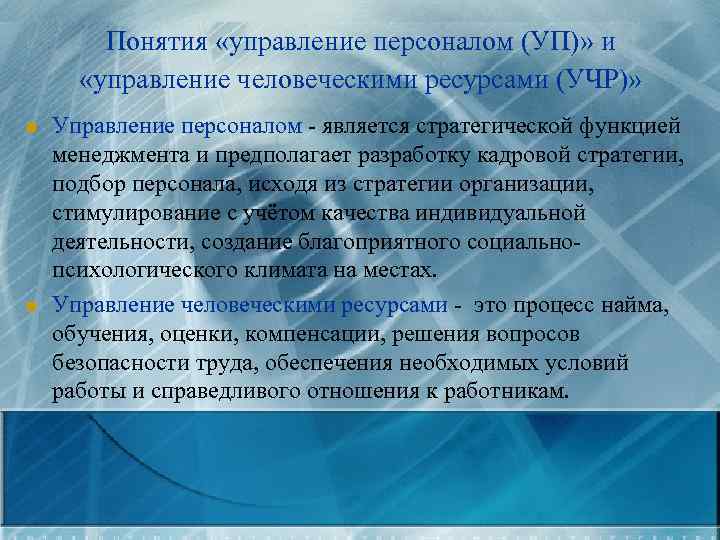 Понятия «управление персоналом (УП)» и «управление человеческими ресурсами (УЧР)»

Управление персоналом - является стратегической функцией менеджмента и предполагает разработку кадровой стратегии, подбор персонала, исходя из стратегии организации, стимулирование с учётом качества индивидуальной деятельности, создание благоприятного социально-психологического климата на местах.

Управление человеческими ресурсами - это процесс найма, обучения, оценки, компенсации, решения вопросов безопасности труда, обеспечения необходимых условий работы и справедливого отношения к работникам.